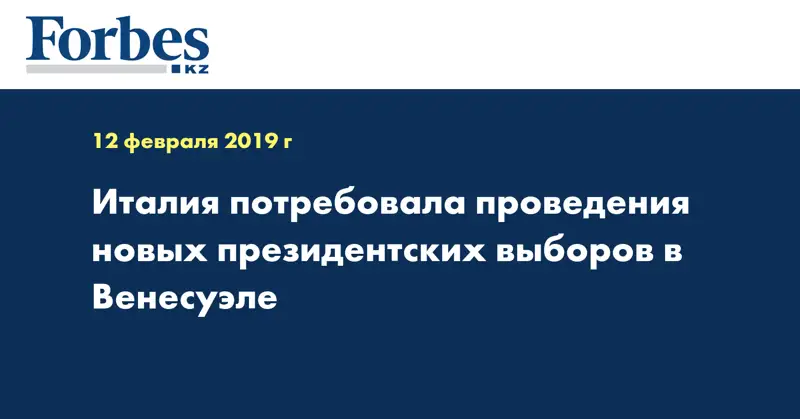 Forbes
KZ

12 февраля 2019 г

Италия потребовала проведения новых президентских выборов в Венесуэле